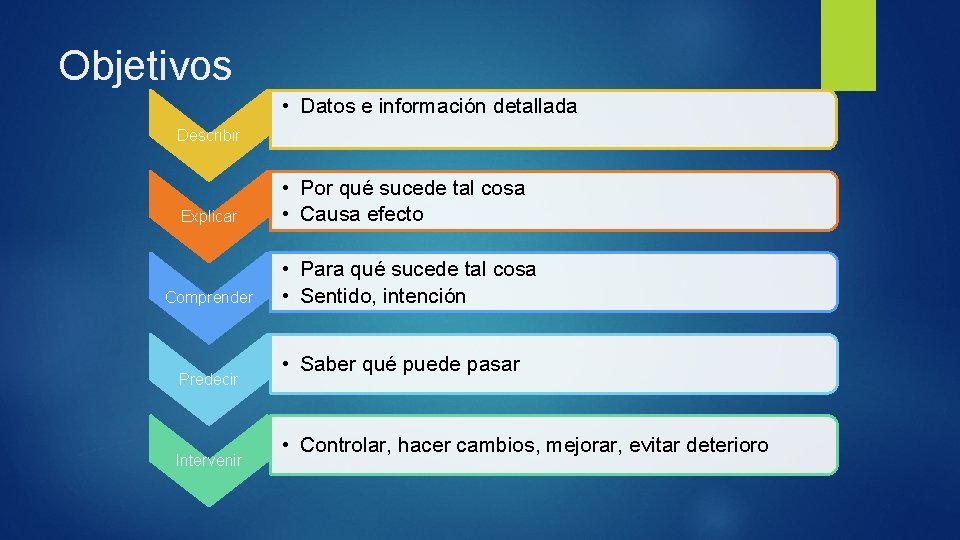 Objetivos

Describir

• Datos e información detallada

Explicar

• Por qué sucede tal cosa
• Causa efecto

Comprender

• Para qué sucede tal cosa
• Sentido, intención

Predecir

• Saber qué puede pasar

Intervenir

• Controlar, hacer cambios, mejorar, evitar deterioro